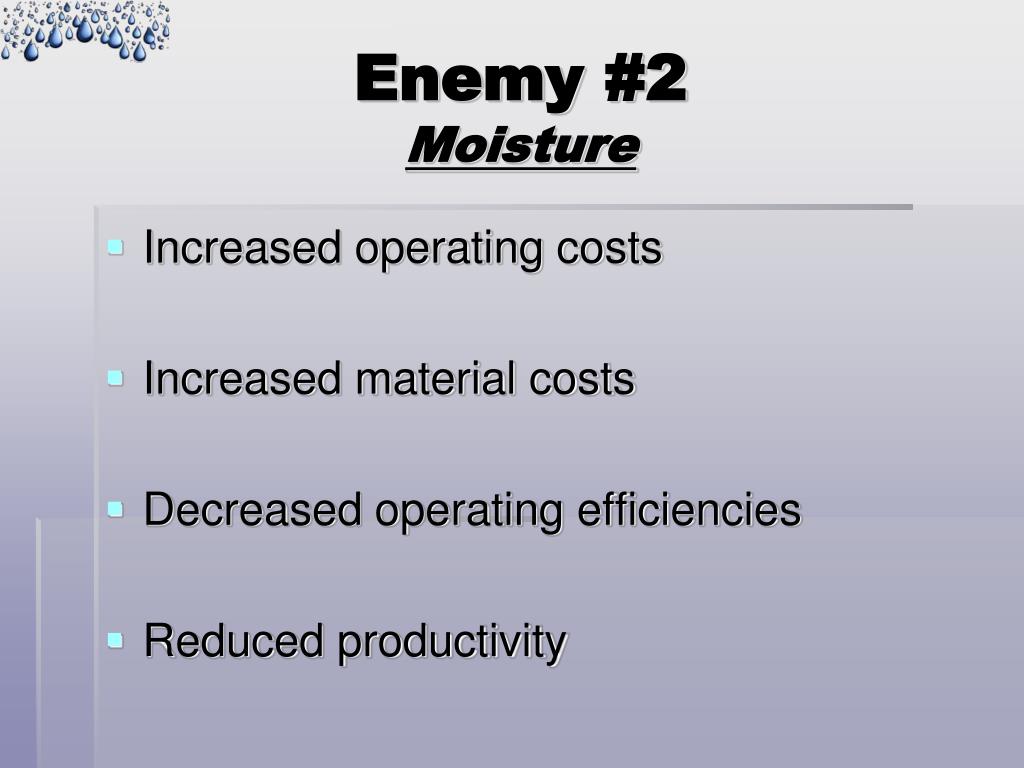 Enemy #2
Moisture

- Increased operating costs
- Increased material costs
- Decreased operating efficiencies
- Reduced productivity